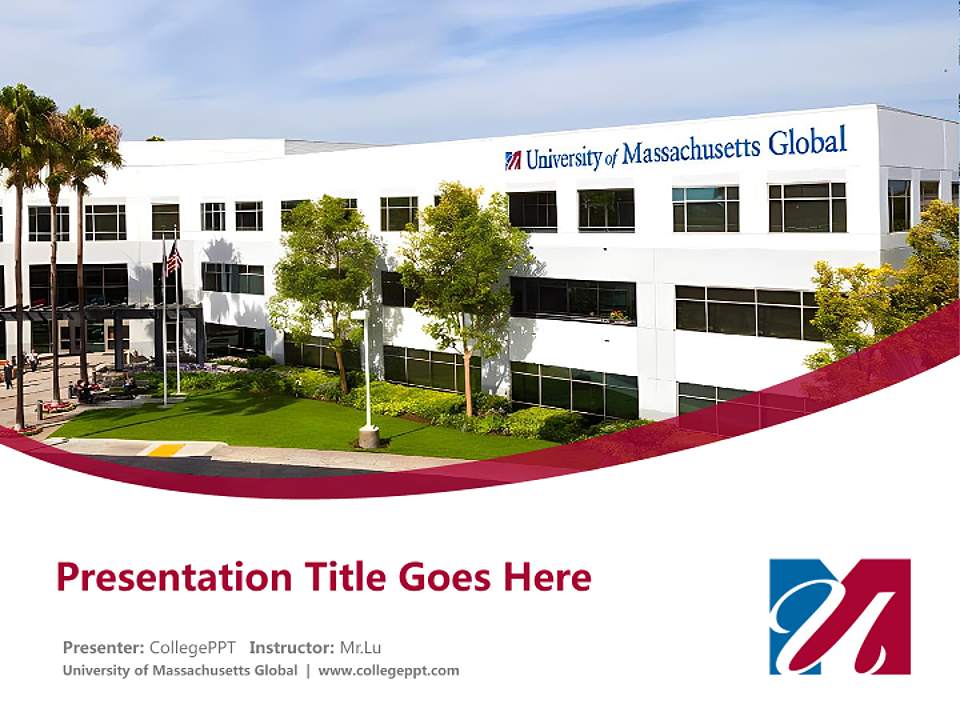 University of Massachusetts Global

Presentation Title Goes Here

Presenter: CollegePPT Instructor: Mr.Lu
University of Massachusetts Global | www.collegeppt.com